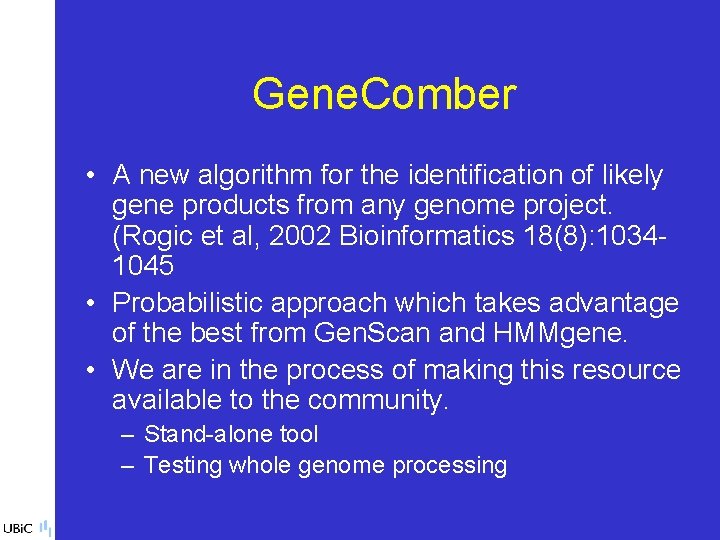 GeneComber

• A new algorithm for the identification of likely gene products from any genome project. (Rogic et al, 2002 Bioinformatics 18(8):1034-1045

• Probabilistic approach which takes advantage of the best from GenScan and HMMgene.

• We are in the process of making this resource available to the community.
– Stand-alone tool
– Testing whole genome processing

UBiC